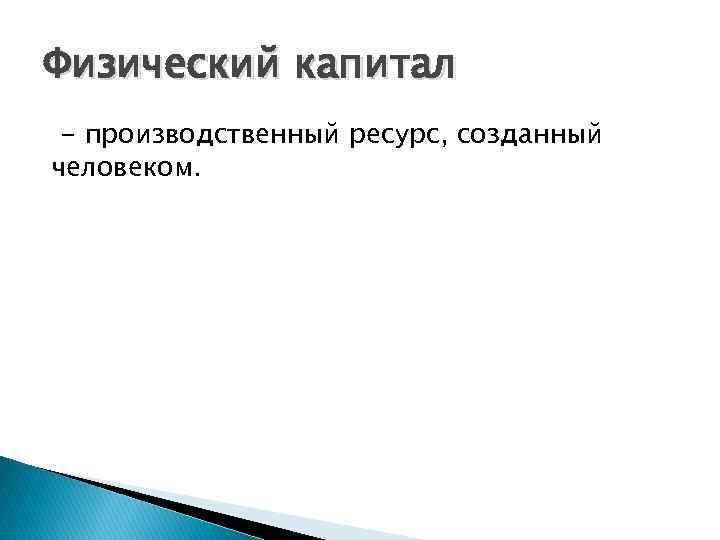 Физический капитал

– производственный ресурс, созданный человеком.